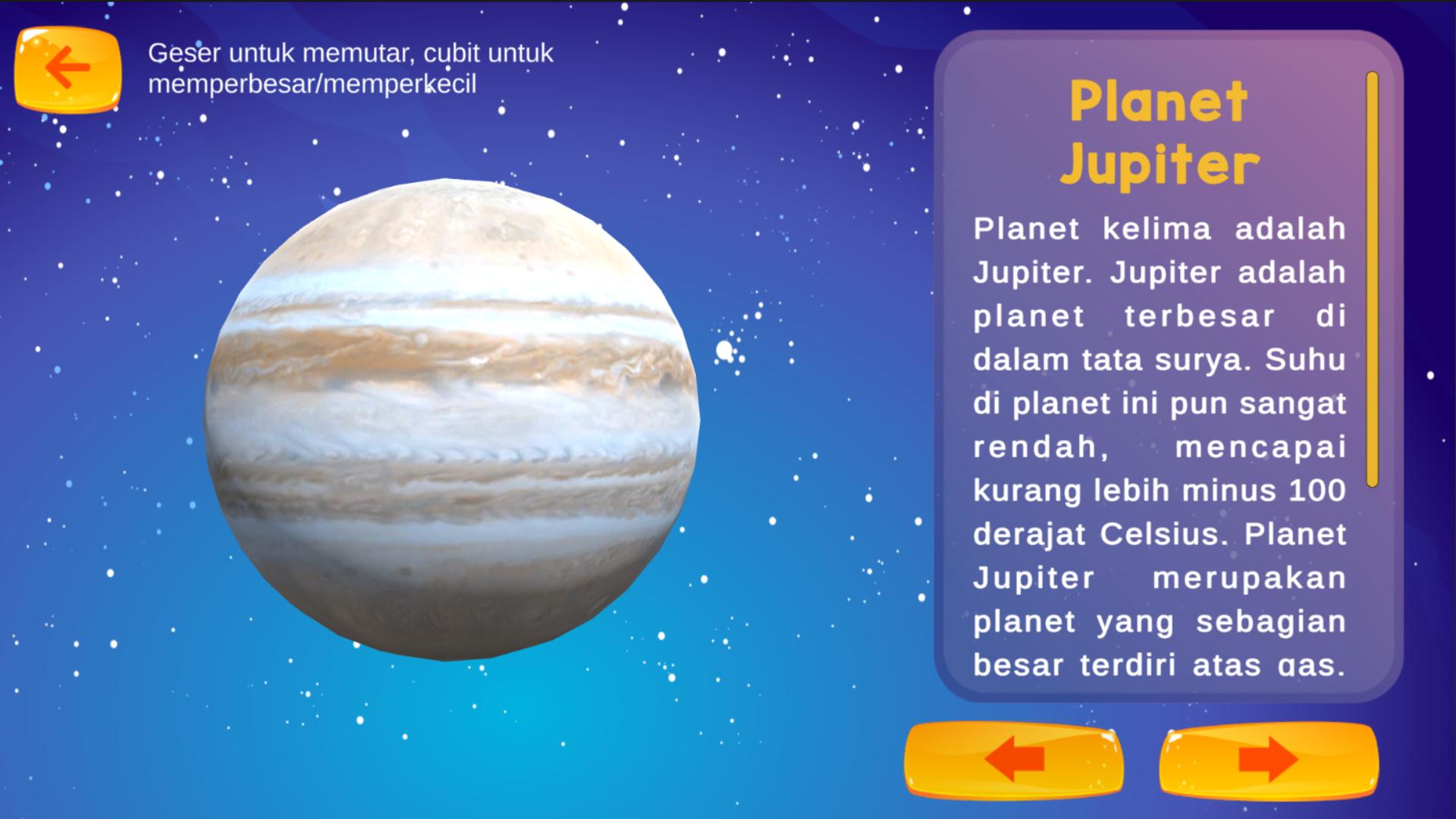 Geser untuk memutar, cubit untuk memperbesar/memperkecil

Planet Jupiter

Planet kelima adalah Jupiter. Jupiter adalah planet terbesar di dalam tata surya. Suhu di planet ini pun sangat rendah, mencapai kurang lebih minus 100 derajat Celsius. Planet Jupiter merupakan planet yang sebagian besar terdiri atas gas.